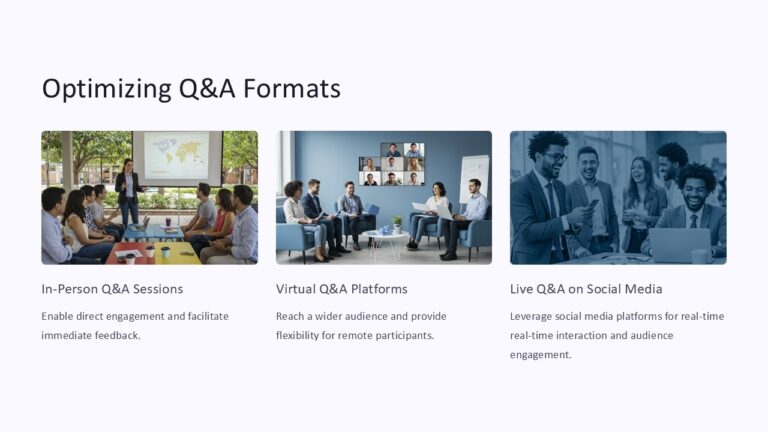 Optimizing Q&A Formats

In-Person Q&A Sessions

Enable direct engagement and facilitate immediate feedback.

Virtual Q&A Platforms

Reach a wider audience and provide flexibility for remote participants.

Live Q&A on Social Media

Leverage social media platforms for real-time real-time interaction and audience engagement.